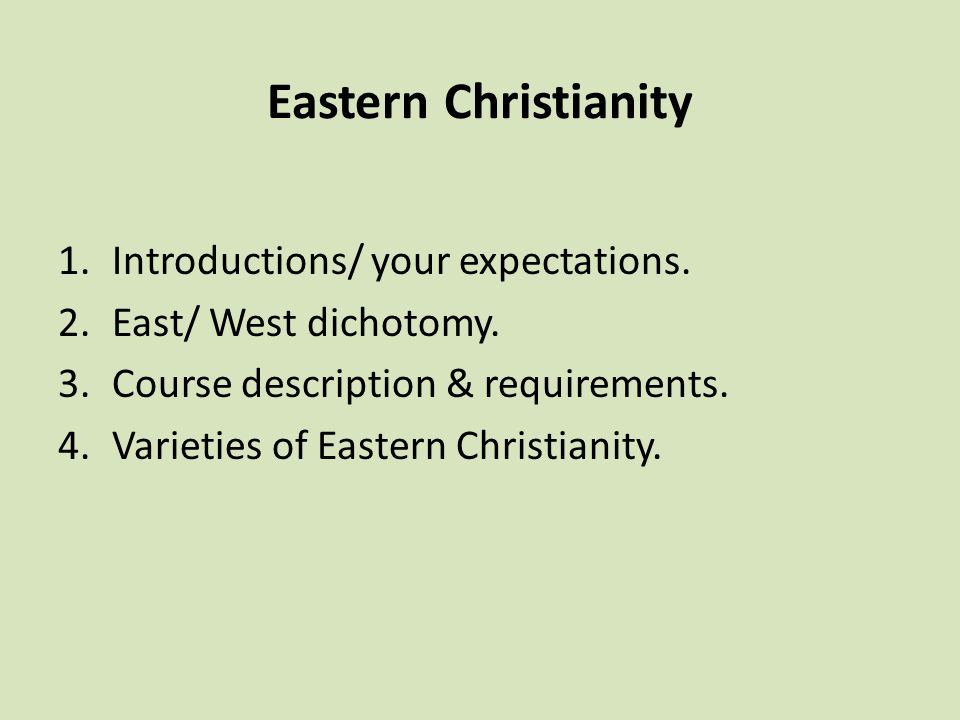 Eastern Christianity

1. Introductions/ your expectations.
2. East/ West dichotomy.
3. Course description & requirements.
4. Varieties of Eastern Christianity.